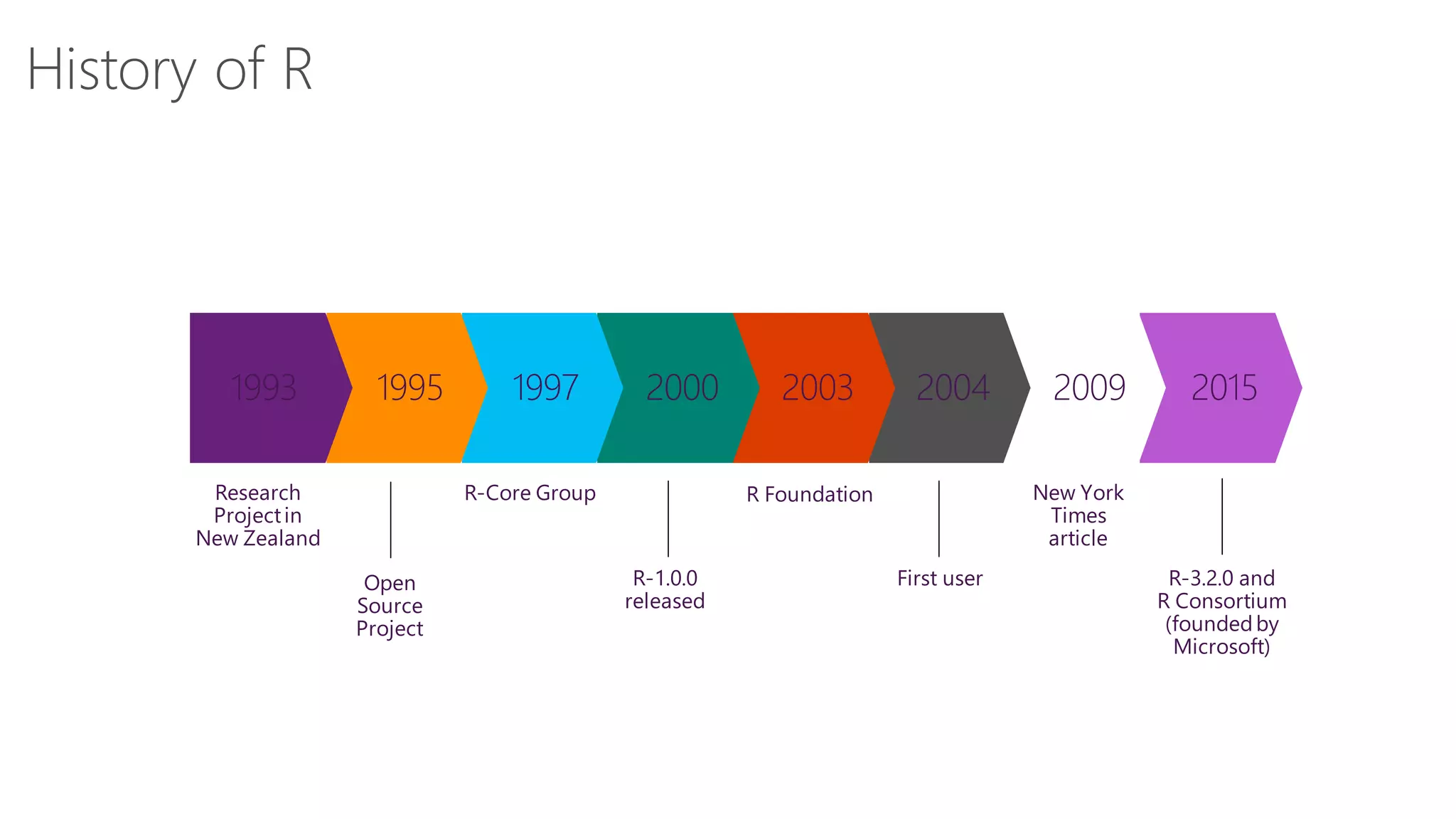 History of R

1993

1995

1997

2000

2003

2004

2009

2015

Research Project in New Zealand

Open Source Project

R-Core Group

R-1.0.0 released

R Foundation

First user

New York Times article

R-3.2.0 and R Consortium (founded by Microsoft)